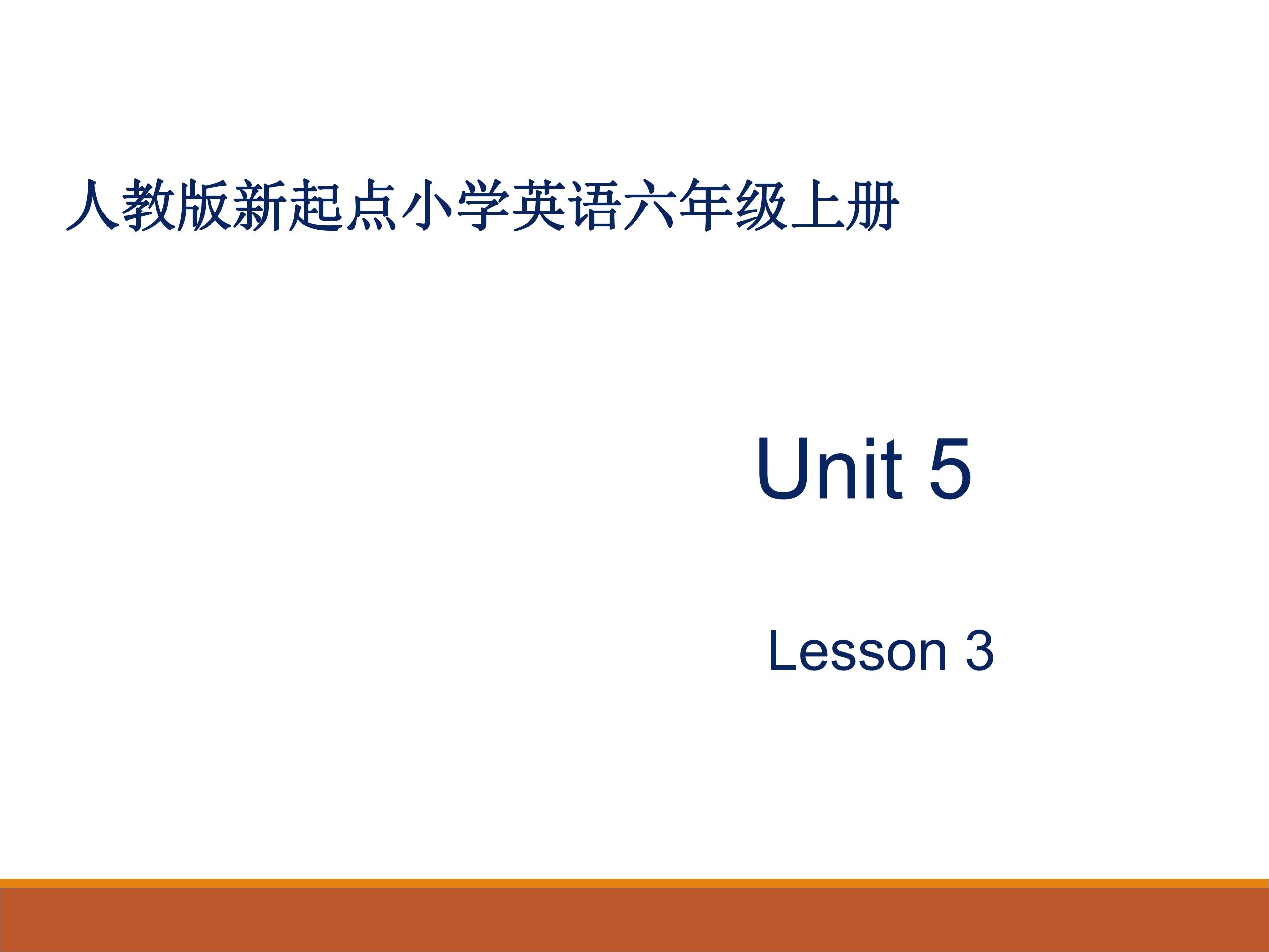 人教版新起点小学英语六年级上册

Unit 5

Lesson 3